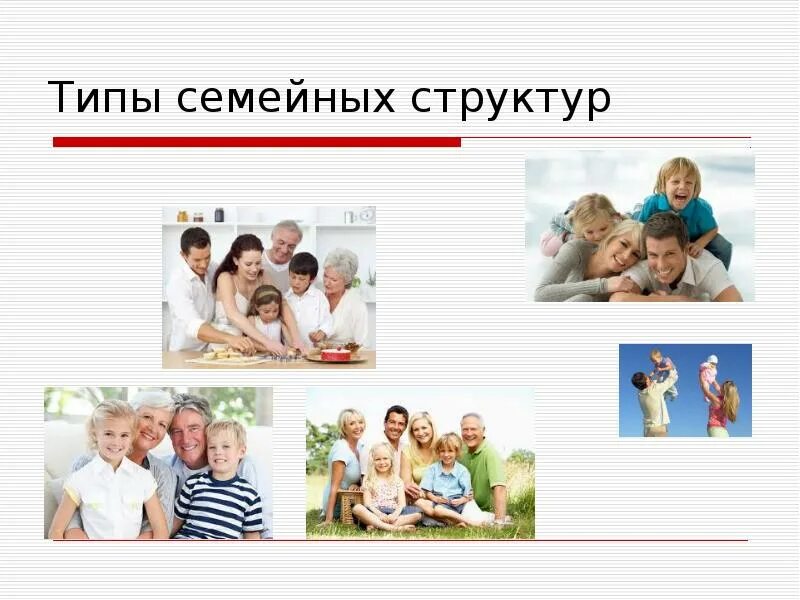 Типы семейных структур